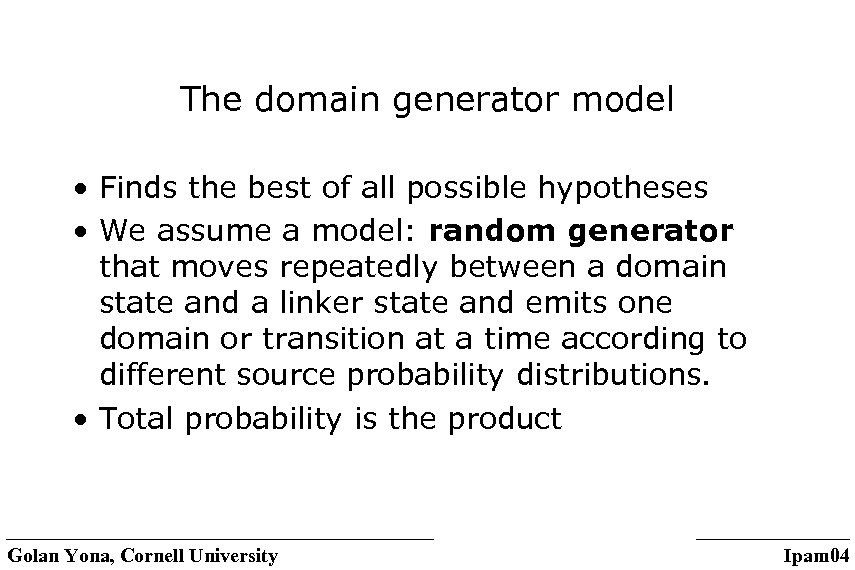 The domain generator model

• Finds the best of all possible hypotheses

• We assume a model: **random generator** that moves repeatedly between a domain state and a linker state and emits one domain or transition at a time according to different source probability distributions.

• Total probability is the product

Golan Yona, Cornell University

Ipam04